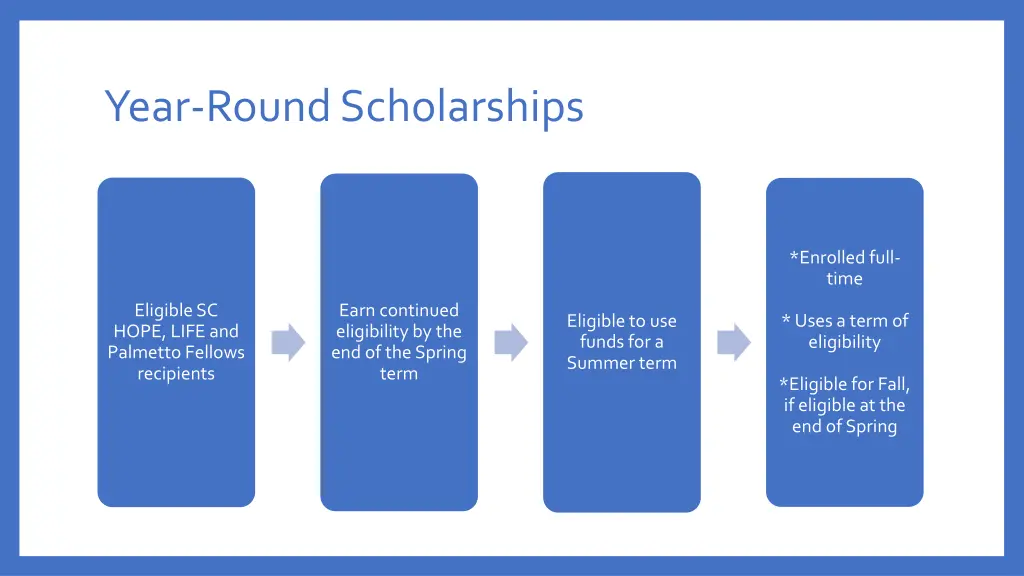 Year-Round Scholarships

Eligible SC HOPE, LIFE and Palmetto Fellows recipients

Earn continued eligibility by the end of the Spring term

Eligible to use funds for a Summer term

*Enrolled full-time

* Uses a term of eligibility

*Eligible for Fall, if eligible at the end of Spring